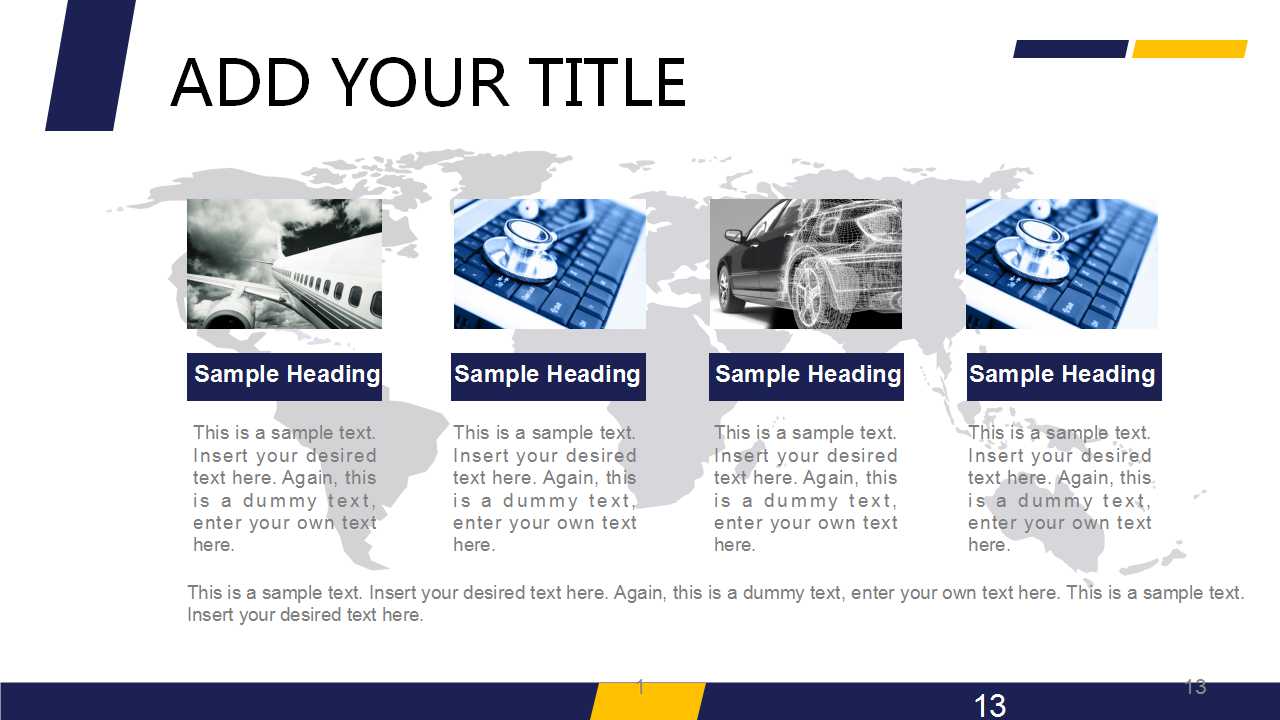 ADD YOUR TITLE

Sample Heading

This is a sample text. Insert your desired text here. Again, this is a dummy text, enter your own text here.

Sample Heading

This is a sample text. Insert your desired text here. Again, this is a dummy text, enter your own text here.

Sample Heading

This is a sample text. Insert your desired text here. Again, this is a dummy text, enter your own text here.

Sample Heading

This is a sample text. Insert your desired text here. Again, this is a dummy text, enter your own text here.

This is a sample text. Insert your desired text here. Again, this is a dummy text, enter your own text here. This is a sample text. Insert your desired text here.

1

13

13